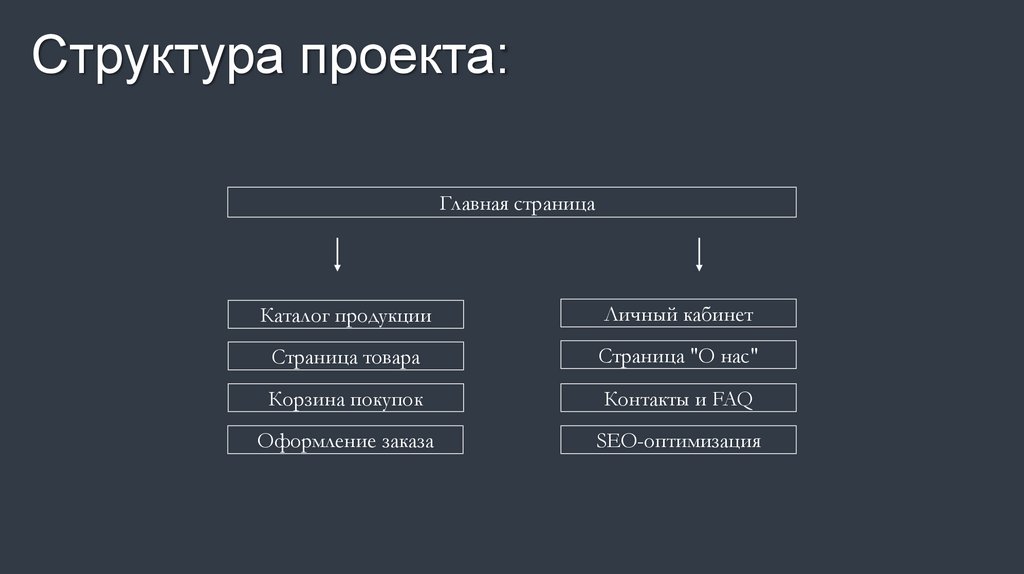 Структура проекта:

Главная страница

Каталог продукции

Страница товара

Корзина покупок

Оформление заказа

Личный кабинет

Страница "О нас"

Контакты и FAQ

SEO-оптимизация